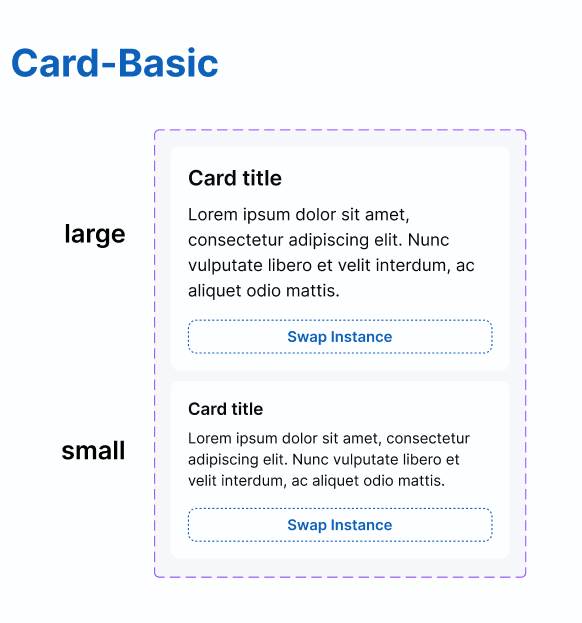 Card-Basic

large

Card title

Lorem ipsum dolor sit amet, consectetur adipiscing elit. Nunc vulputate libero et velit interdum, ac aliquet odio mattis.

Swap Instance

small

Card title

Lorem ipsum dolor sit amet, consectetur adipiscing elit. Nunc vulputate libero et velit interdum, ac aliquet odio mattis.

Swap Instance